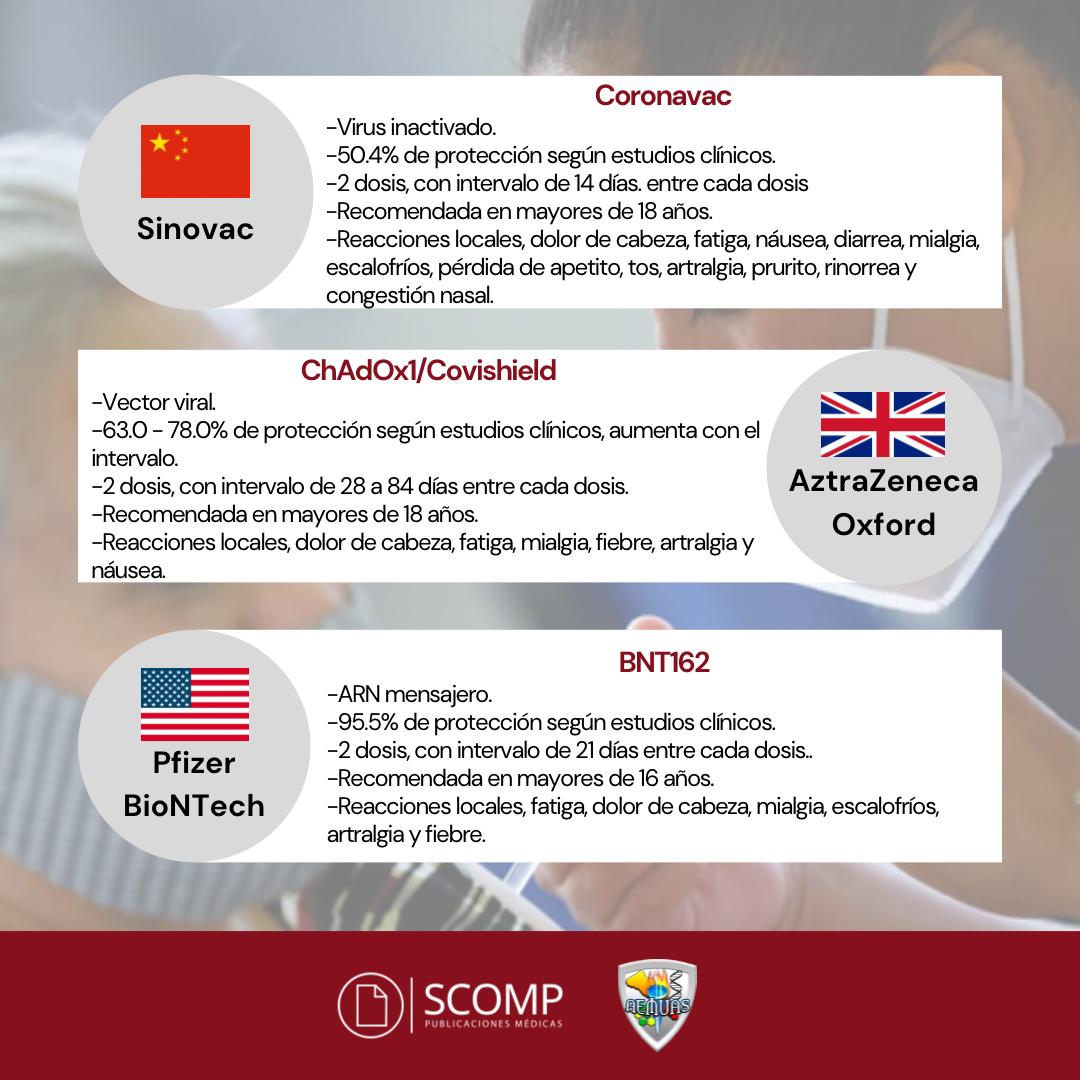 Sinovac

Coronavac

-Virus inactivado.
-50.4% de protección según estudios clínicos.
-2 dosis, con intervalo de 14 días. entre cada dosis
-Recomendada en mayores de 18 años.
-Reacciones locales, dolor de cabeza, fatiga, náusea, diarrea, mialgia, escalofríos, pérdida de apetito, tos, artralgia, prurito, rinorrea y congestión nasal.

ChAdOx1/Covishield

-Vector viral.
-63.0 - 78.0% de protección según estudios clínicos, aumenta con el intervalo.
-2 dosis, con intervalo de 28 a 84 días entre cada dosis.
-Recomendada en mayores de 18 años.
-Reacciones locales, dolor de cabeza, fatiga, mialgia, fiebre, artralgia y náusea.

AztraZeneca
Oxford

Pfizer
BioNTech

BNT162

-ARN mensajero.
-95.5% de protección según estudios clínicos.
-2 dosis, con intervalo de 21 días entre cada dosis..
-Recomendada en mayores de 16 años.
-Reacciones locales, fatiga, dolor de cabeza, mialgia, escalofríos, artralgia y fiebre.

SCOMP
PUBLICACIONES MÉDICAS

AEMUAS